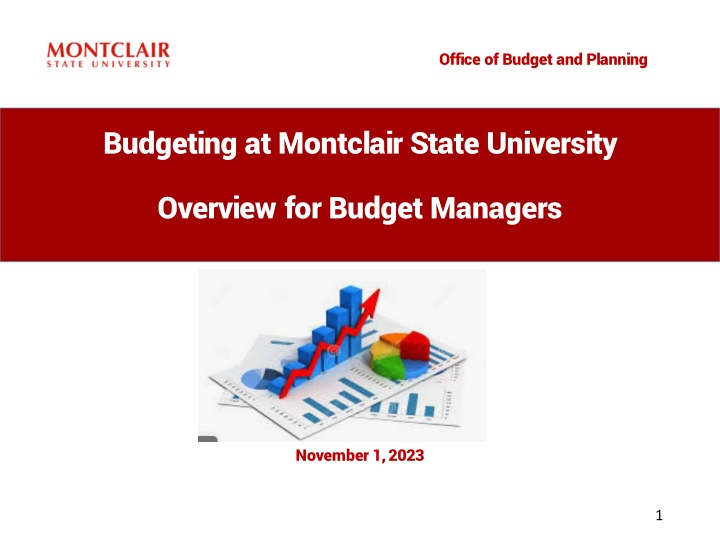 MONTCLAIR
STATE UNIVERSITY

Office of Budget and Planning

Budgeting at Montclair State University

Overview for Budget Managers

November 1, 2023

1